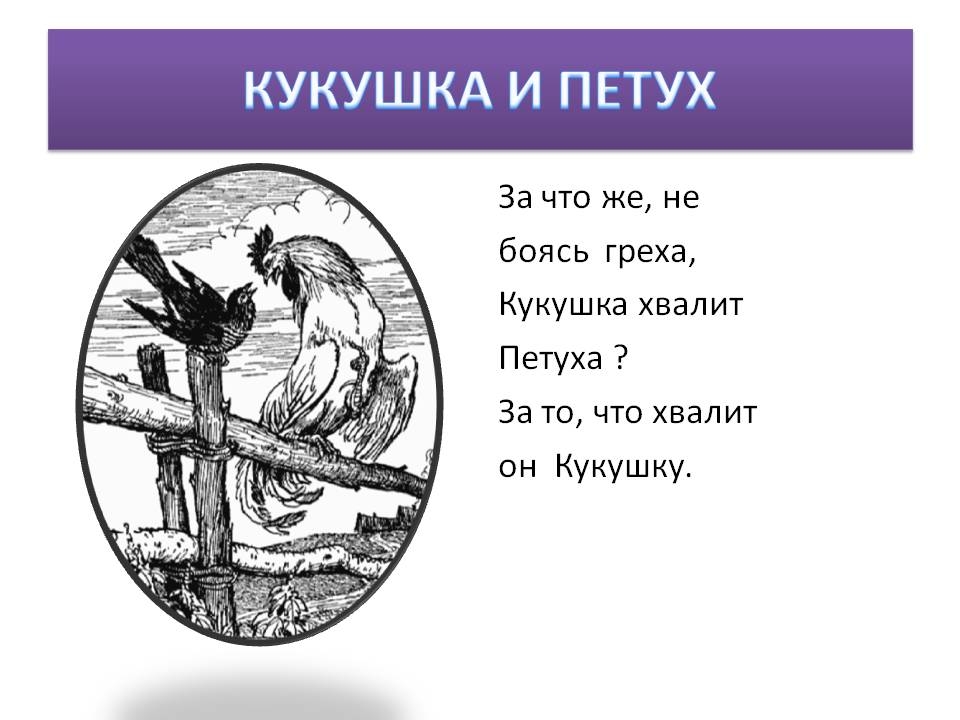 КУКУШКА И ПЕТУХ

За что же, не боясь греха,
Кукушка хвалит Петуха ?
За то, что хвалит он Кукушку.